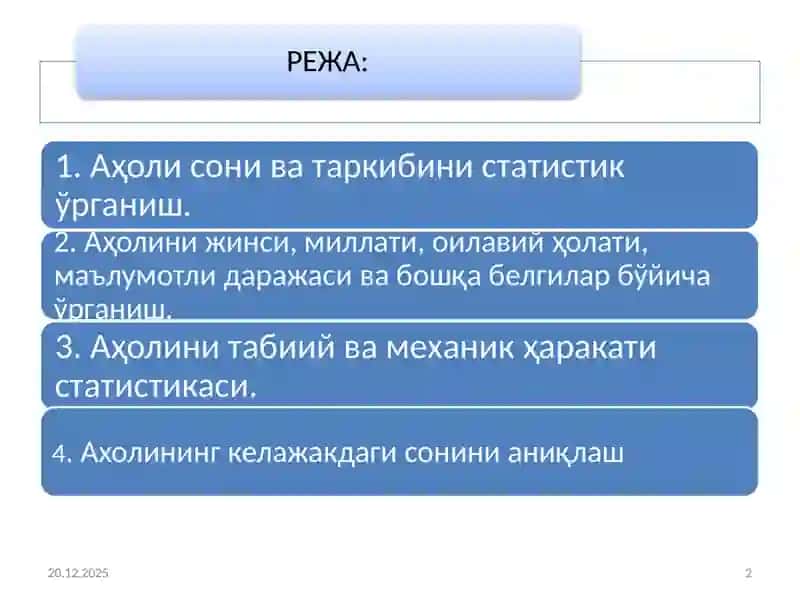 РЕЖА:

1. Аҳоли сони ва таркибини статистик ўрганиш.

2. Аҳолини жинси, миллати, оилавий ҳолати, маълумотли даражаси ва бошқа белгилар бўйича ўрганиш.

3. Аҳолини табиий ва механик ҳаракати статистикаси.

4. Ахолининг келажакдаги сонини аниқлаш

20.12.2025

2